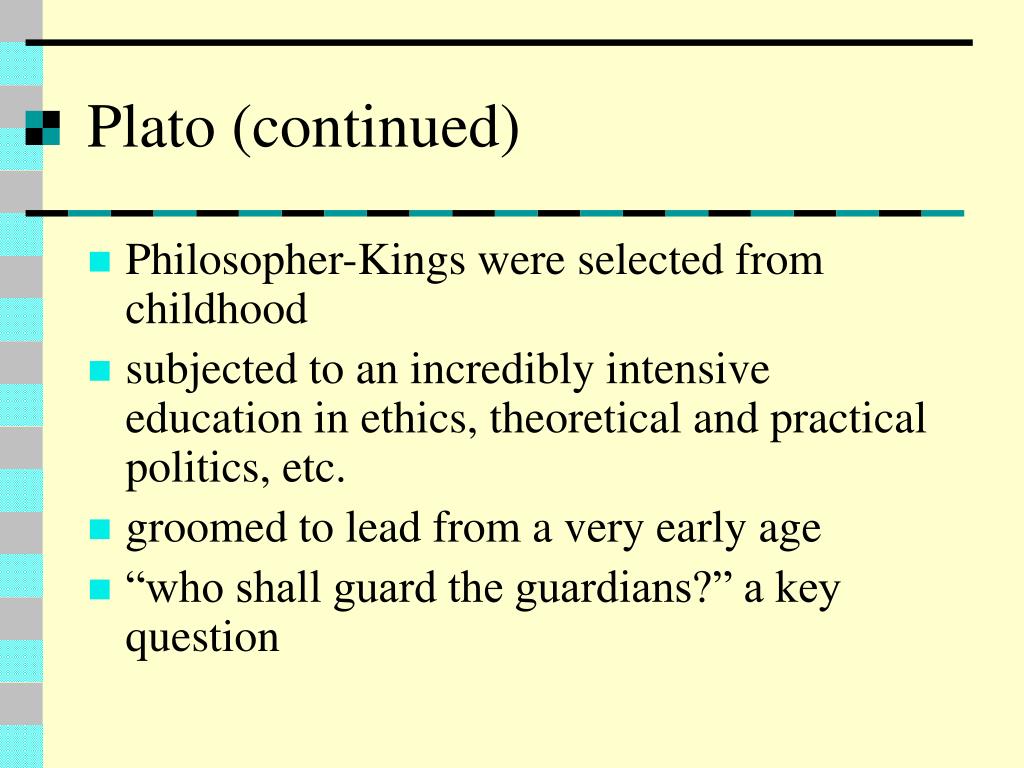 Plato (continued)

Philosopher-Kings were selected from childhood

subjected to an incredibly intensive education in ethics, theoretical and practical politics, etc.

groomed to lead from a very early age

“who shall guard the guardians?” a key question